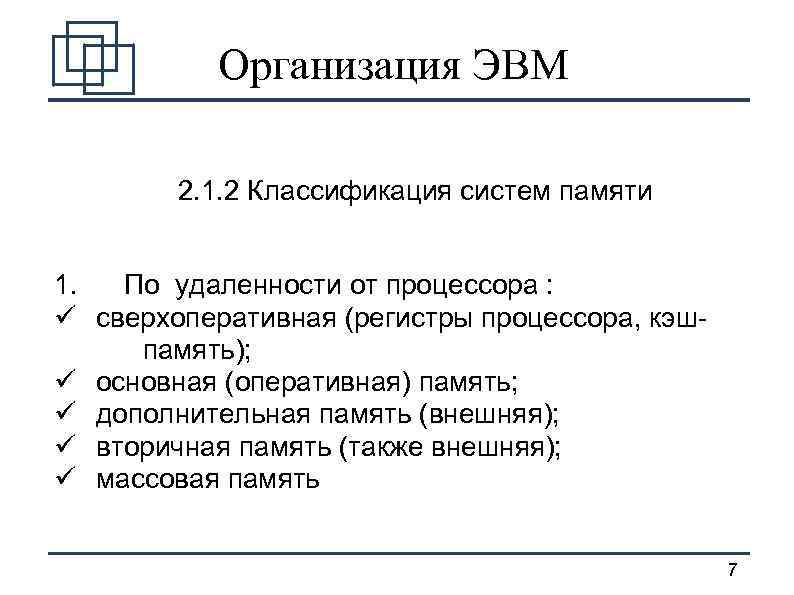 Организация ЭВМ

2.1.2 Классификация систем памяти

1. По удаленности от процессора :
✓ сверхоперативная (регистры процессора, кэш-память);
✓ основная (оперативная) память;
✓ дополнительная память (внешняя);
✓ вторичная память (также внешняя);
✓ массовая память

7